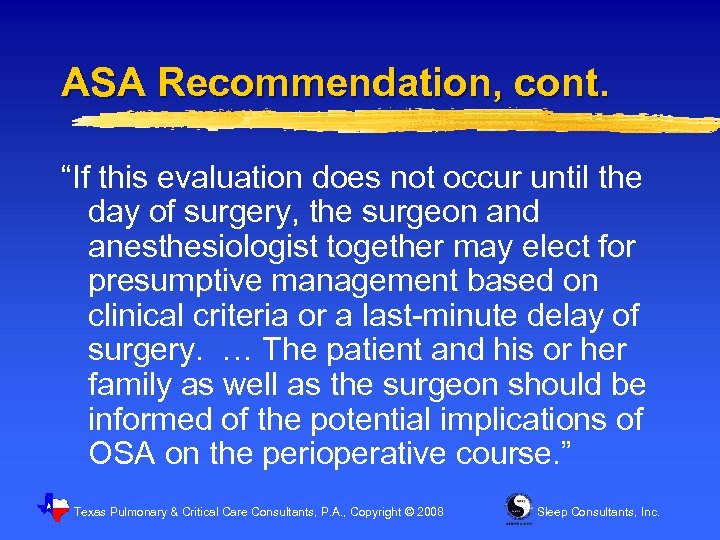 ASA Recommendation, cont.

“If this evaluation does not occur until the day of surgery, the surgeon and anesthesiologist together may elect for presumptive management based on clinical criteria or a last-minute delay of surgery. … The patient and his or her family as well as the surgeon should be informed of the potential implications of OSA on the perioperative course.”

Texas Pulmonary & Critical Care Consultants, P.A., Copyright © 2008

Sleep Consultants, Inc.